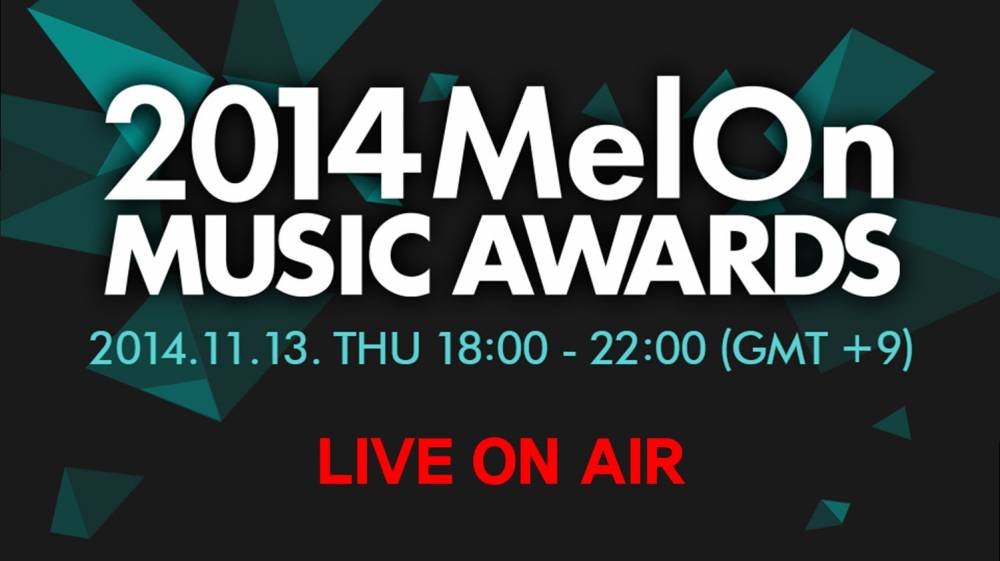 2014 MelOn
MUSIC AWARDS
2014.11.13. THU 18:00 - 22:00 (GMT +9)

LIVE ON AIR